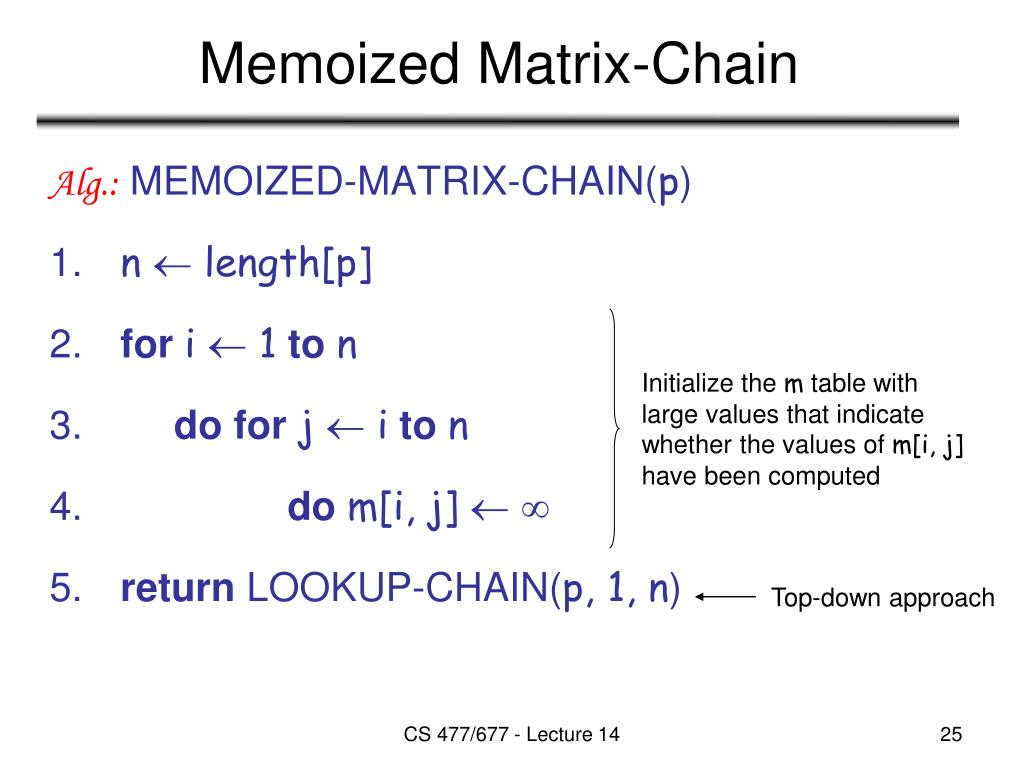 Memoized Matrix-Chain

Alg.: MEMOIZED-MATRIX-CHAIN(p)

1. n $\leftarrow$ length[p]

2. for i $\leftarrow$ 1 to n

3. do for j $\leftarrow$ i to n

4. do m[i, j] $\leftarrow \infty$

5. return LOOKUP-CHAIN(p, 1, n)

Initialize the m table with large values that indicate whether the values of m[i, j] have been computed

Top-down approach

CS 477/677 - Lecture 14

25